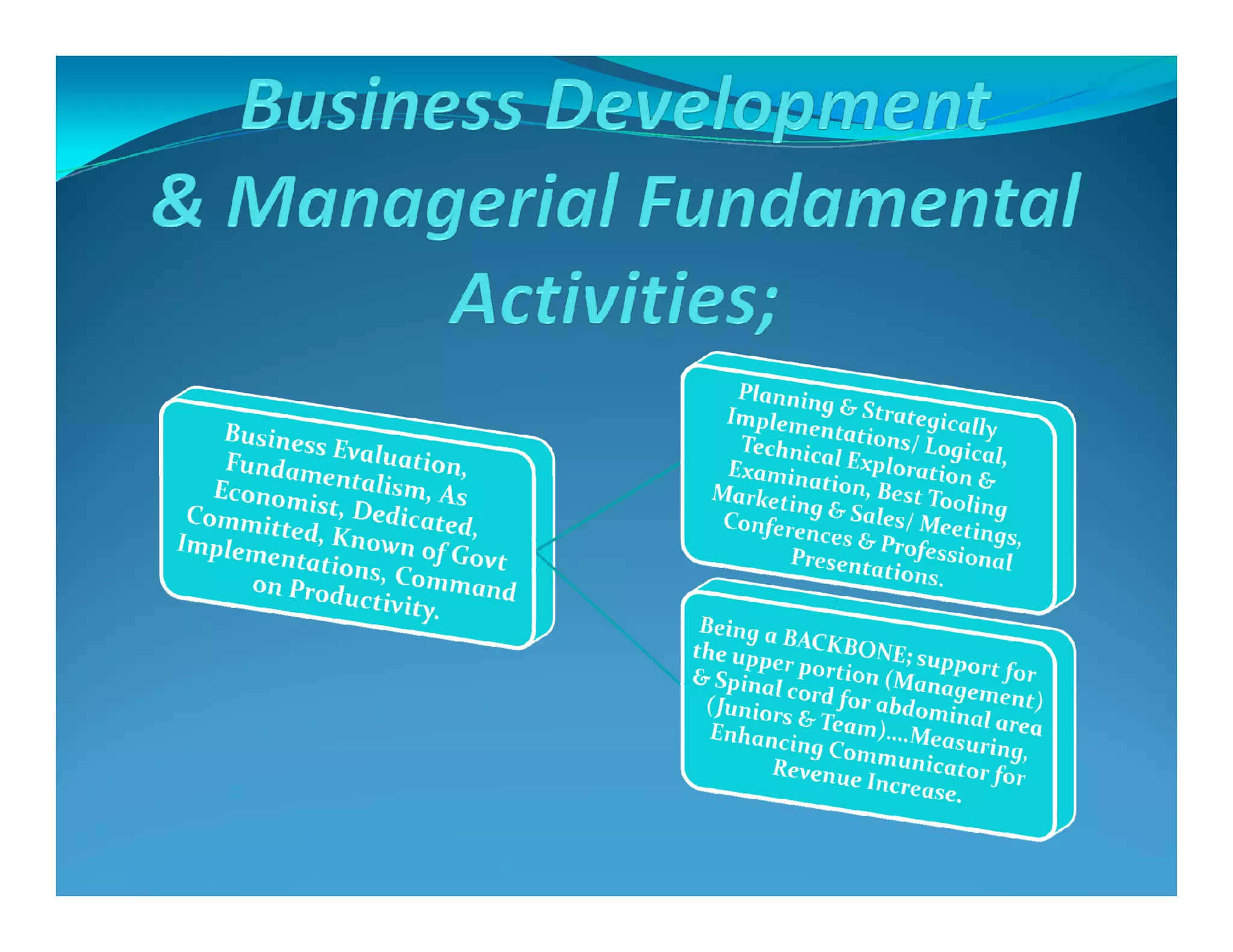 Business Development & Managerial Fundamental Activities;

Business Evaluation, Fundamentalism, As Economist, Dedicated, Committed, Known of Govt Implementations, Command on Productivity.

Planning & Strategically Implementations/ Logical, Technical Exploration & Examination, Best Tooling Marketing & Sales/ Meetings, Conferences & Professional Presentations.

Being a BACKBONE; support for the upper portion (Management) & Spinal cord for abdominal area (Juniors & Team)....Measuring, Enhancing Communicator for Revenue Increase.